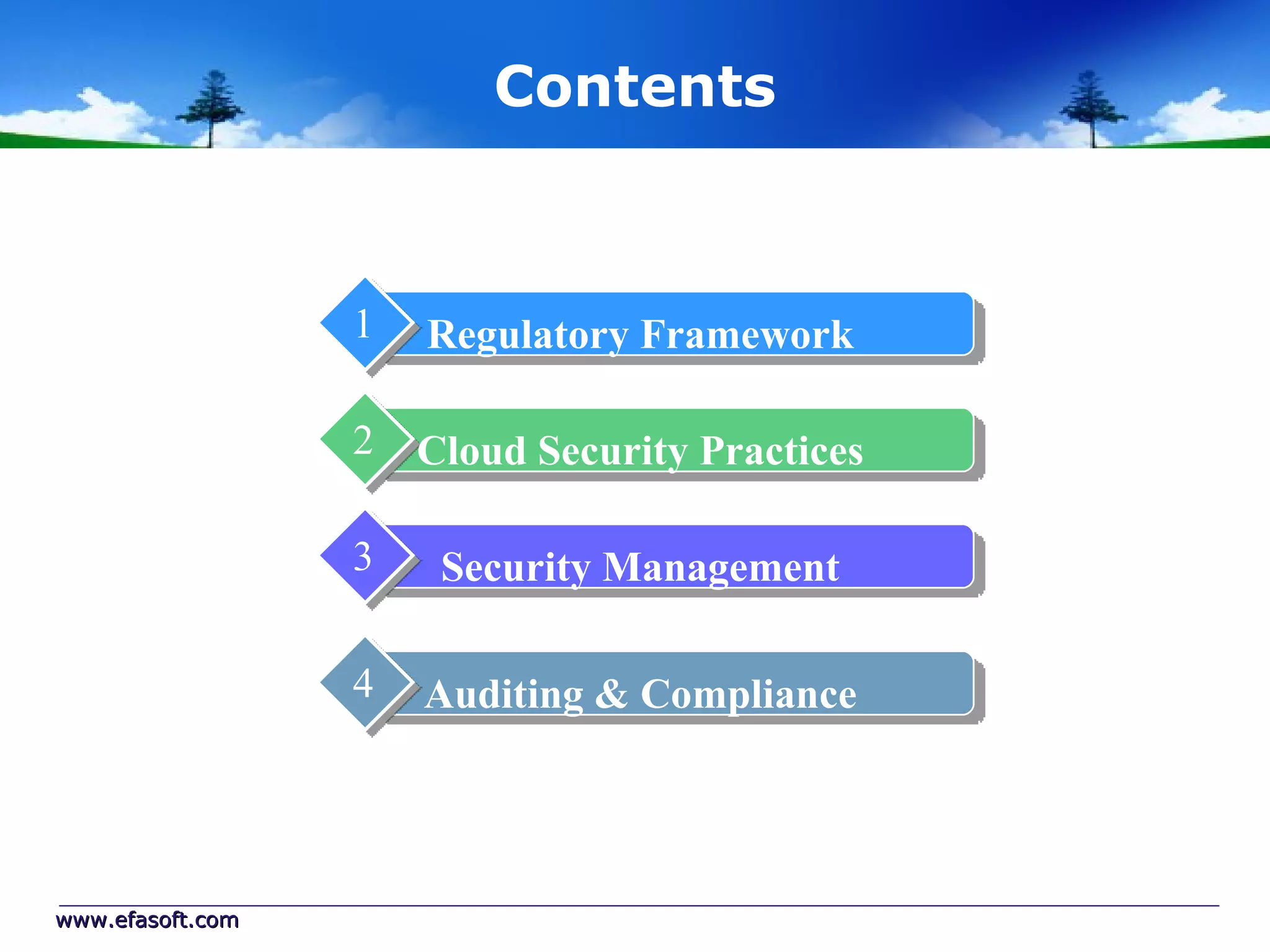 Contents

1 Regulatory Framework

2 Cloud Security Practices

3 Security Management

4 Auditing & Compliance

www.efasoft.com